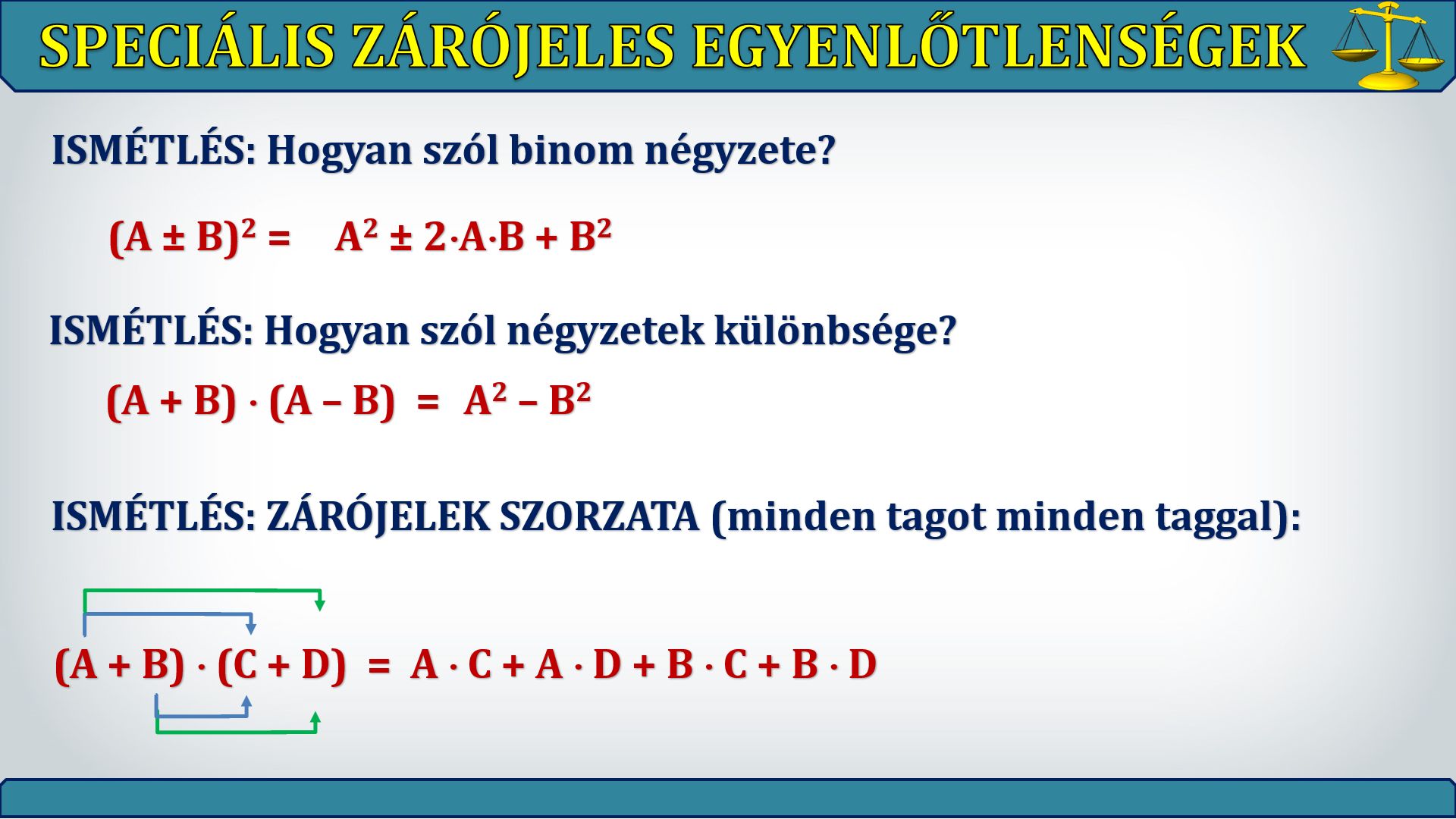 SPECIÁLIS ZÁRÓJELES EGYENLŐTLENSÉGEK

ISMÉTLÉS: Hogyan szól binom négyzete?

$(A \pm B)^2 = A^2 \pm 2 \cdot A \cdot B + B^2$

ISMÉTLÉS: Hogyan szól négyzetek különbsége?

$(A + B) \cdot (A - B) = A^2 - B^2$

ISMÉTLÉS: ZÁRÓJELEK SZORZATA (minden tagot minden taggal):

$(A + B) \cdot (C + D) = A \cdot C + A \cdot D + B \cdot C + B \cdot D$